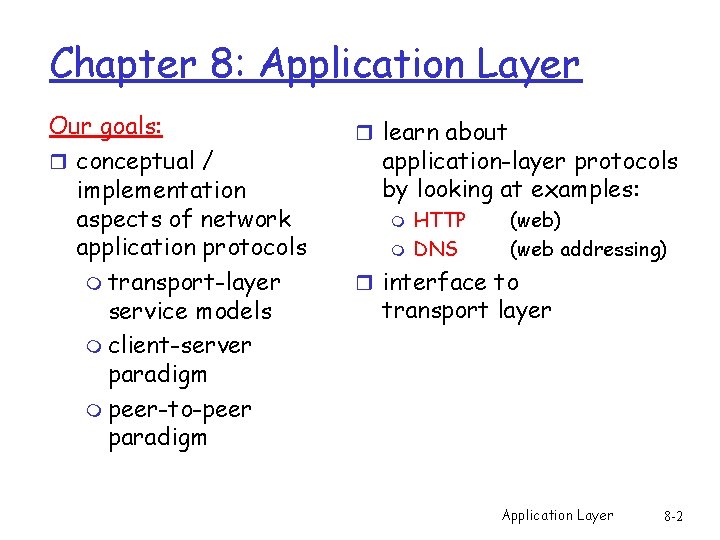 Chapter 8: Application Layer

Our goals:

- conceptual / implementation aspects of network application protocols
  - transport-layer service models
  - client-server paradigm
  - peer-to-peer paradigm

- learn about application-layer protocols by looking at examples:
  - HTTP (web)
  - DNS (web addressing)
- interface to transport layer

Application Layer 8-2